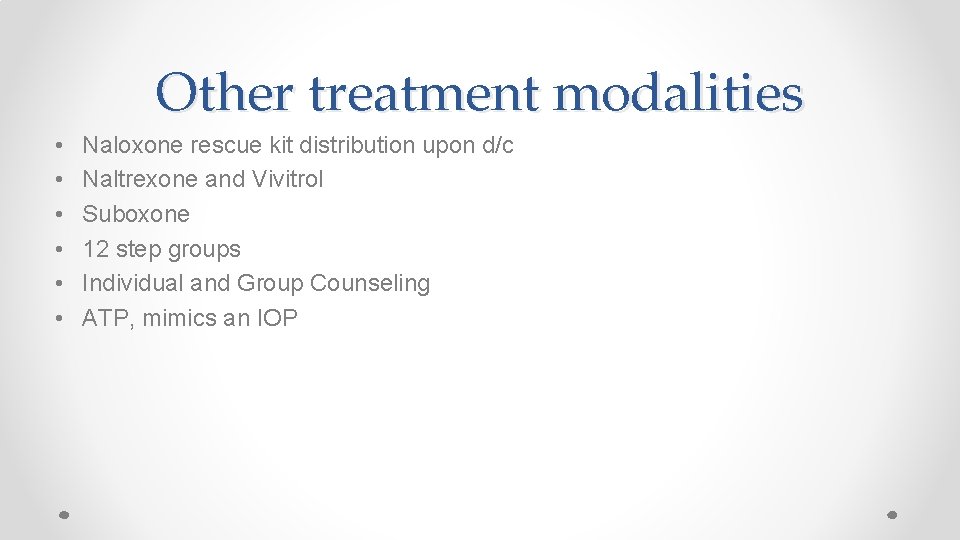 Other treatment modalities

• Naloxone rescue kit distribution upon d/c
• Naltrexone and Vivitrol
• Suboxone
• 12 step groups
• Individual and Group Counseling
• ATP, mimics an IOP